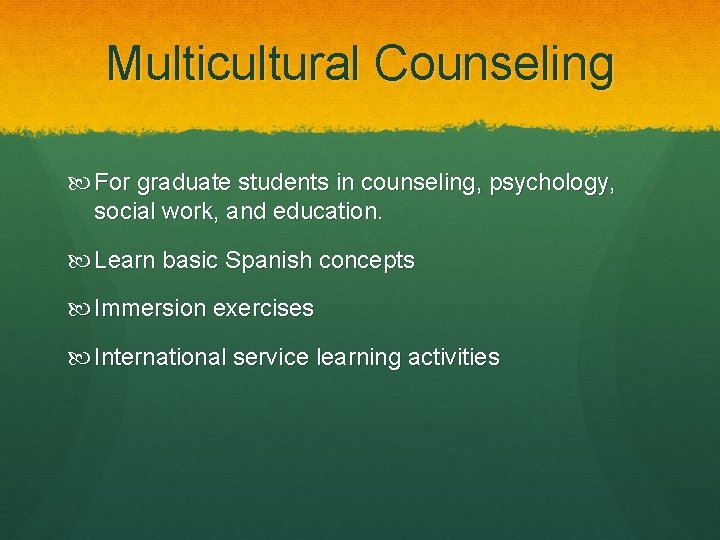 Multicultural Counseling

For graduate students in counseling, psychology, social work, and education.

Learn basic Spanish concepts

Immersion exercises

International service learning activities